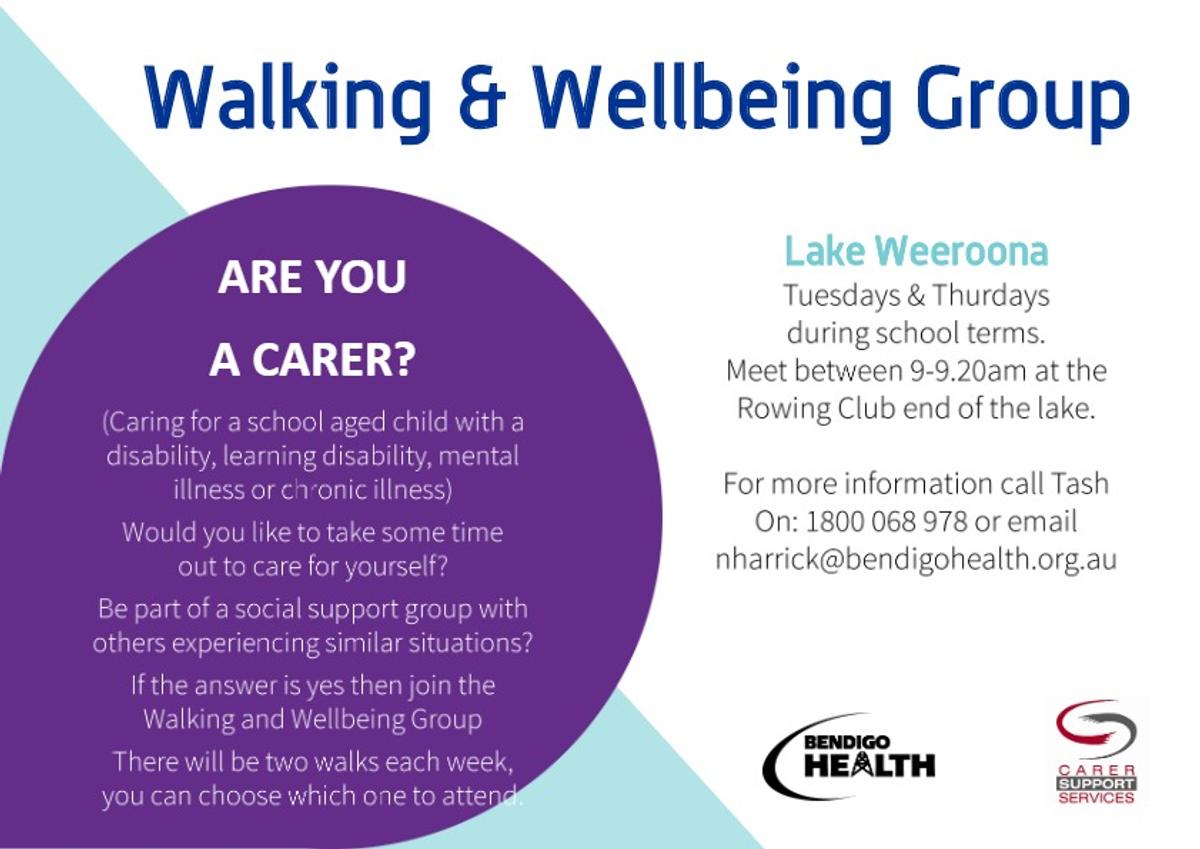 Walking & Wellbeing Group

ARE YOU

A CARER?

(Caring for a school aged child with a disability, learning disability, mental illness or chronic illness)

Would you like to take some time out to care for yourself?

Be part of a social support group with others experiencing similar situations?

If the answer is yes then join the Walking and Wellbeing Group

There will be two walks each week, you can choose which one to attend.

Lake Weeroona

Tuesdays & Thurdays during school terms.
Meet between 9-9.20am at the Rowing Club end of the lake.

For more information call Tash On: 1800 068 978 or email nharrick@bendigohealth.org.au

BENDIGO HEALTH

CARER SUPPORT SERVICES